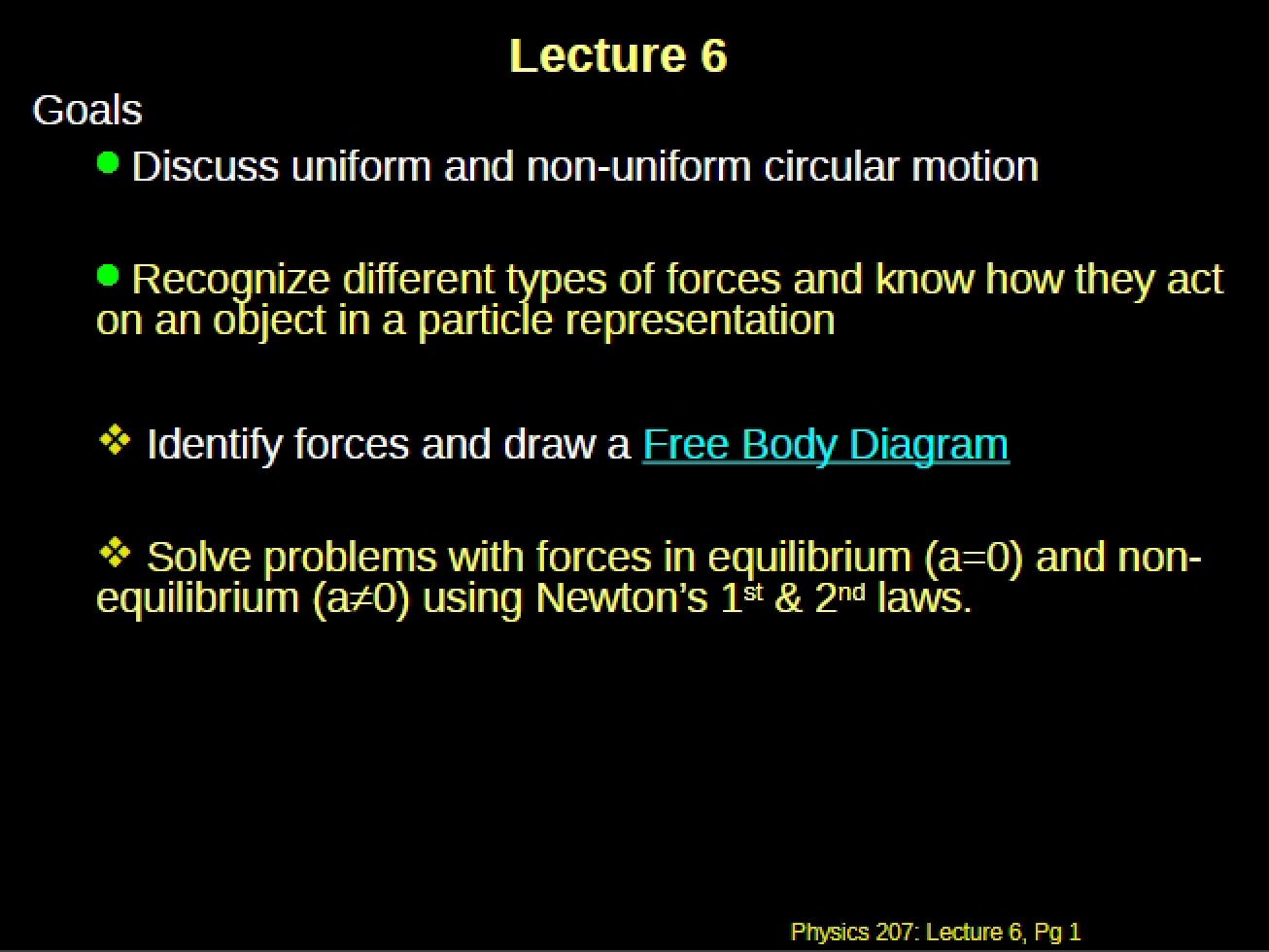 Lecture 6

Goals

• Discuss uniform and non-uniform circular motion

• Recognize different types of forces and know how they act on an object in a particle representation

❖ Identify forces and draw a Free Body Diagram

❖ Solve problems with forces in equilibrium (a=0) and non-equilibrium (a≠0) using Newton's 1st & 2nd laws.

Physics 207: Lecture 6, Pg 1